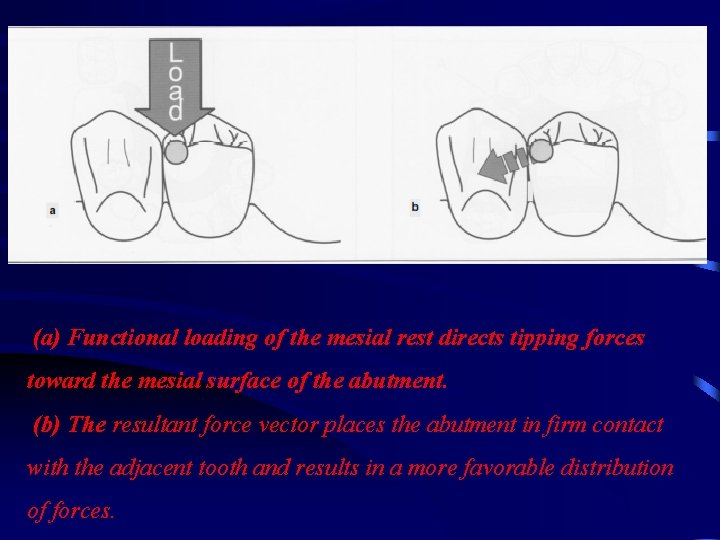 Load

a

b

(a) Functional loading of the mesial rest directs tipping forces toward the mesial surface of the abutment.

(b) The resultant force vector places the abutment in firm contact with the adjacent tooth and results in a more favorable distribution of forces.